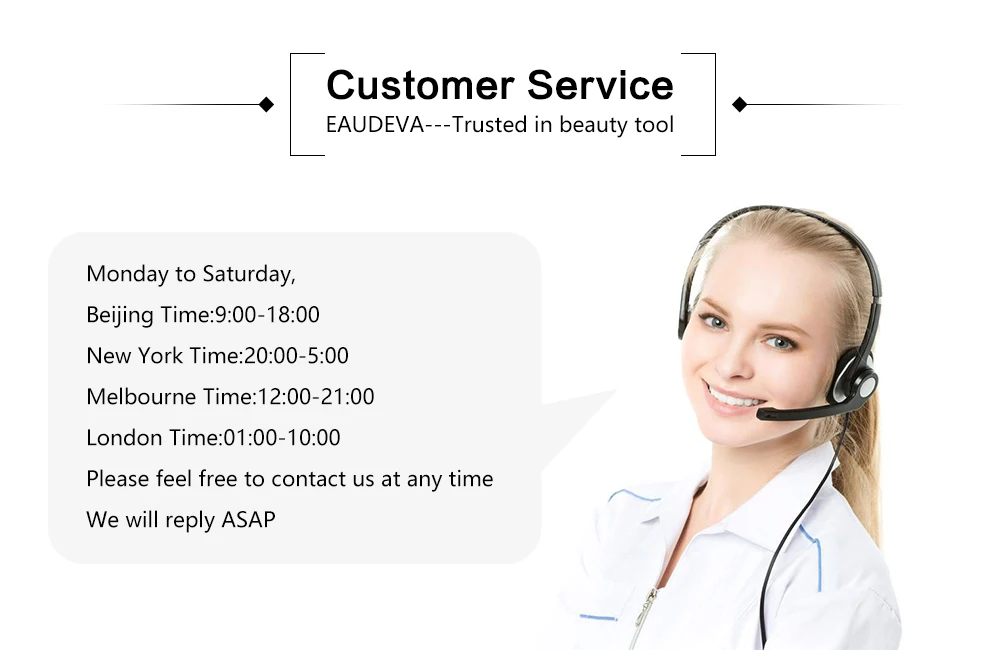 Customer Service
EAUDEVA---Trusted in beauty tool

Monday to Saturday,
Beijing Time:9:00-18:00
New York Time:20:00-5:00
Melbourne Time:12:00-21:00
London Time:01:00-10:00
Please feel free to contact us at any time
We will reply ASAP